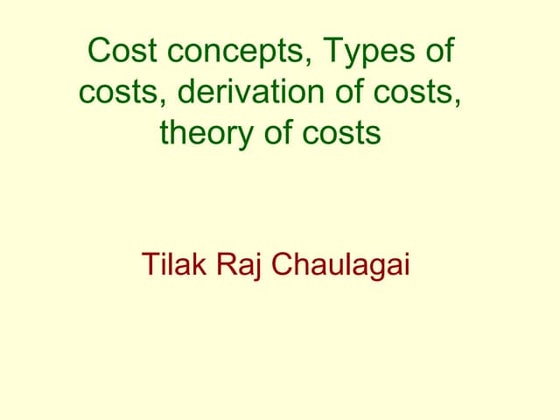 Cost concepts, Types of costs, derivation of costs, theory of costs

Tilak Raj Chaulagai